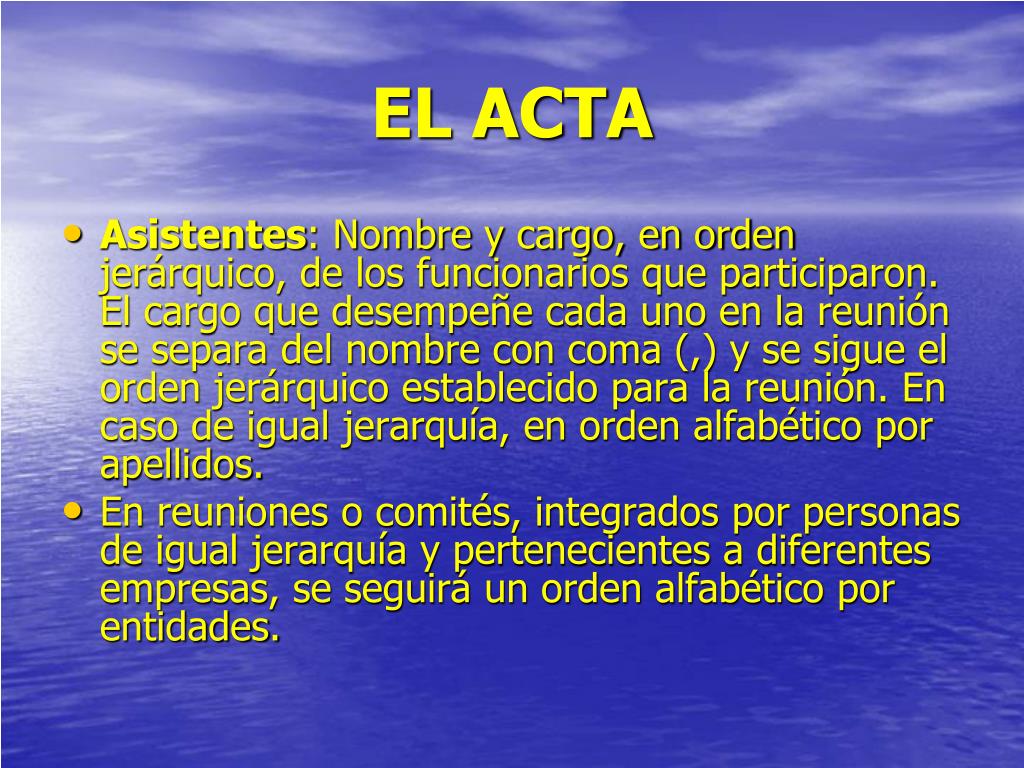 EL ACTA

• Asistentes: Nombre y cargo, en orden jerárquico, de los funcionarios que participaron. El cargo que desempeñe cada uno en la reunión se separa del nombre con coma (,) y se sigue el orden jerárquico establecido para la reunión. En caso de igual jerarquía, en orden alfabético por apellidos.
• En reuniones o comités, integrados por personas de igual jerarquía y pertenecientes a diferentes empresas, se seguirá un orden alfabético por entidades.